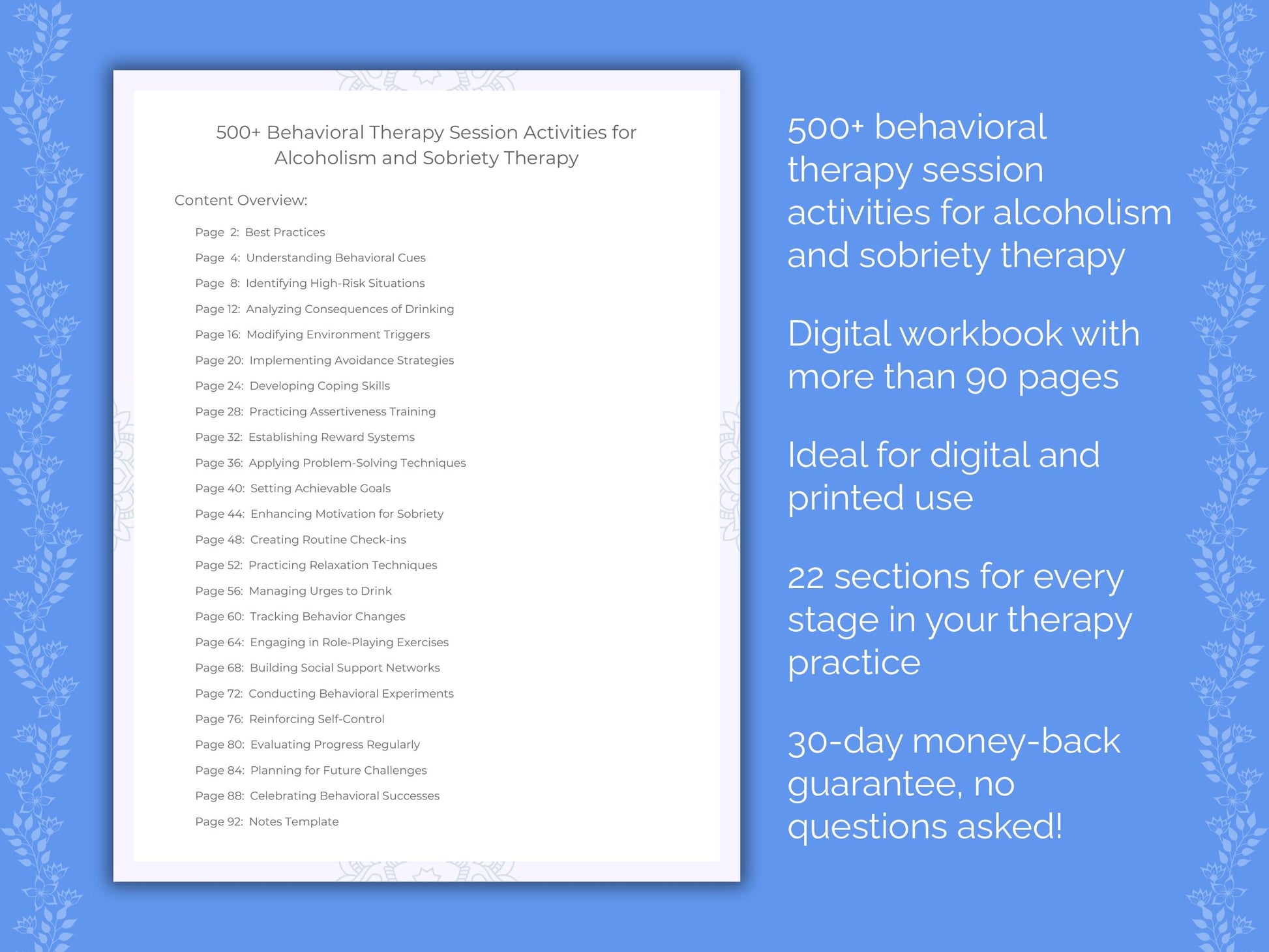 500+ Behavioral Therapy Session Activities for Alcoholism and Sobriety Therapy

Content Overview:

Page 2: Best Practices
Page 4: Understanding Behavioral Cues
Page 8: Identifying High-Risk Situations
Page 12: Analyzing Consequences of Drinking
Page 16: Modifying Environment Triggers
Page 20: Implementing Avoidance Strategies
Page 24: Developing Coping Skills
Page 28: Practicing Assertiveness Training
Page 32: Establishing Reward Systems
Page 36: Applying Problem-Solving Techniques
Page 40: Setting Achievable Goals
Page 44: Enhancing Motivation for Sobriety
Page 48: Creating Routine Check-ins
Page 52: Practicing Relaxation Techniques
Page 56: Managing Urges to Drink
Page 60: Tracking Behavior Changes
Page 64: Engaging in Role-Playing Exercises
Page 68: Building Social Support Networks
Page 72: Conducting Behavioral Experiments
Page 76: Reinforcing Self-Control
Page 80: Evaluating Progress Regularly
Page 84: Planning for Future Challenges
Page 88: Celebrating Behavioral Successes
Page 92: Notes Template

500+ behavioral therapy session activities for alcoholism and sobriety therapy

Digital workbook with more than 90 pages

Ideal for digital and printed use

22 sections for every stage in your therapy practice

30-day money-back guarantee, no questions asked!